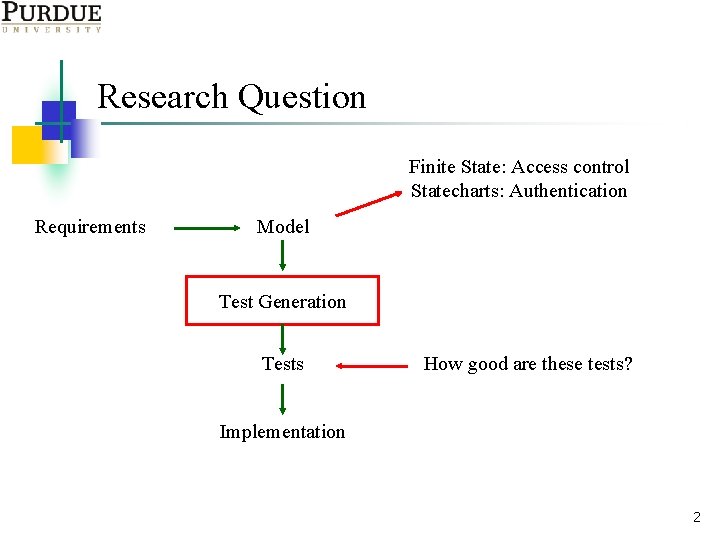 PURDUE
UNIVERSITY

Research Question

Finite State: Access control
Statecharts: Authentication

Requirements

Model

Test Generation

Tests

How good are these tests?

Implementation

2